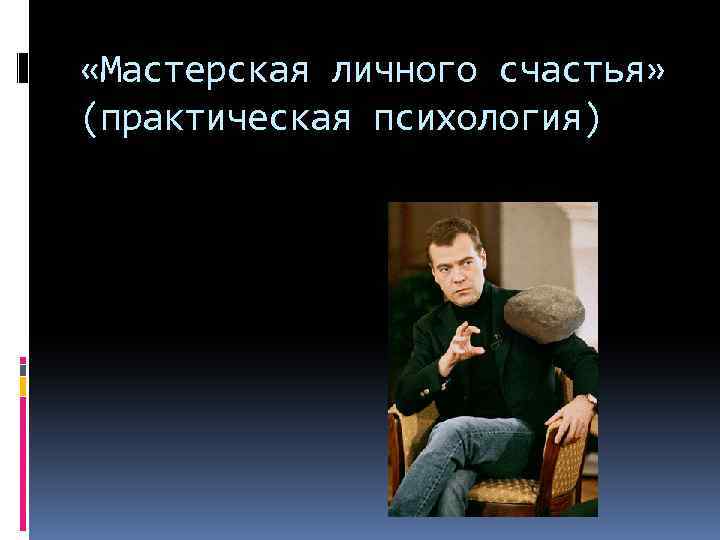 «Мастерская личного счастья» (практическая психология)